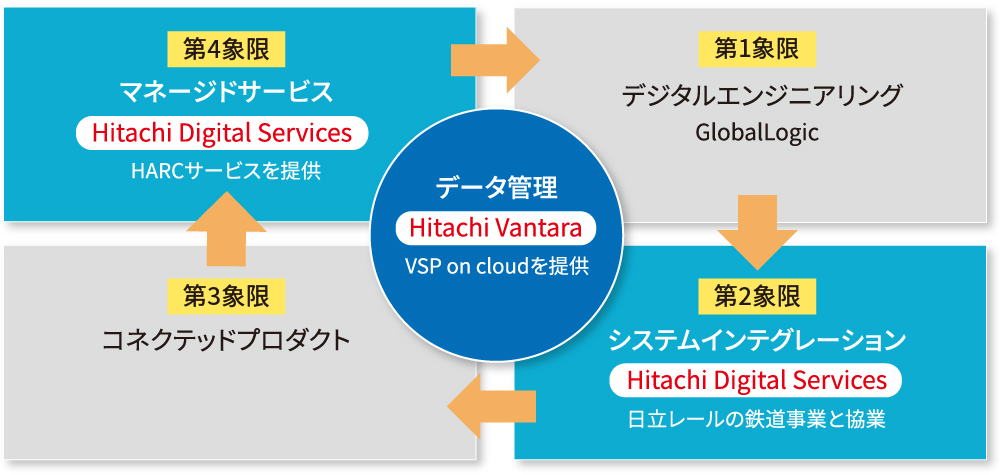 第4象限
マネージドサービス
Hitachi Digital Services
HARCサービスを提供

第1象限
デジタルエンジニアリング
GlobalLogic

データ管理
Hitachi Vantara
VSP on cloudを提供

第3象限
コネクテッドプロダクト

第2象限
システムインテグレーション
Hitachi Digital Services
日立レールの鉄道事業と協業